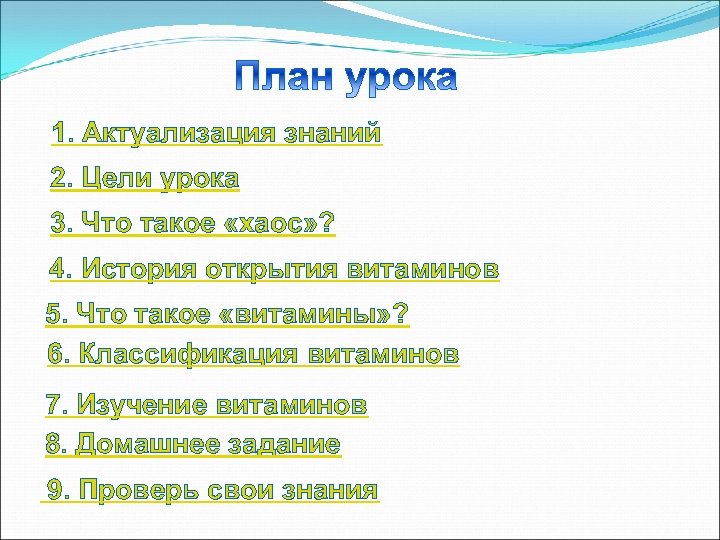 План урока

1. Актуализация знаний

2. Цели урока

3. Что такое «хаос»?

4. История открытия витаминов

5. Что такое «витамины»?

6. Классификация витаминов

7. Изучение витаминов

8. Домашнее задание

9. Проверь свои знания